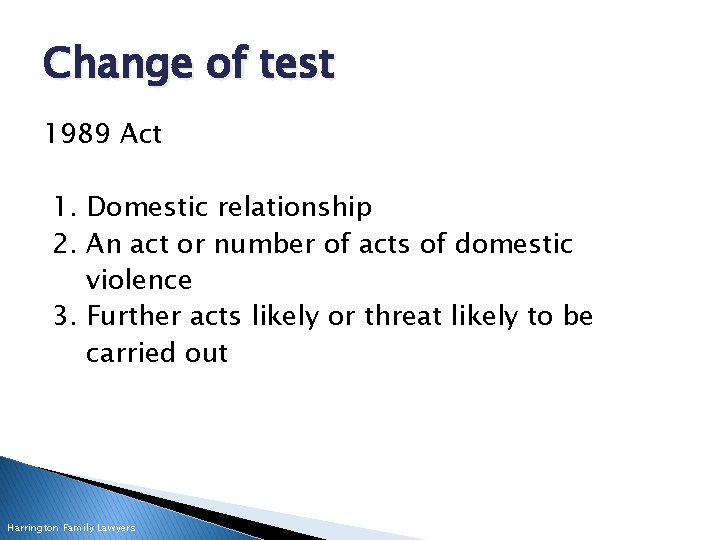 Change of test

1989 Act

1. Domestic relationship
2. An act or number of acts of domestic violence
3. Further acts likely or threat likely to be carried out

Harrington Family Lawyers